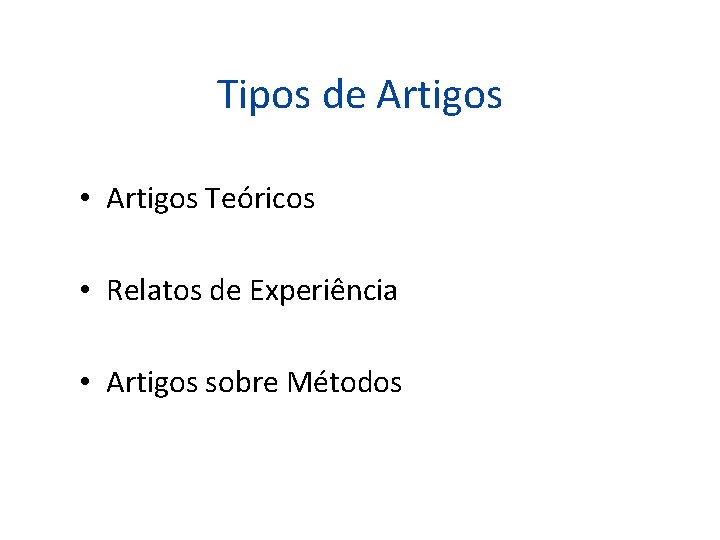 Tipos de Artigos

• Artigos Teóricos

• Relatos de Experiência

• Artigos sobre Métodos